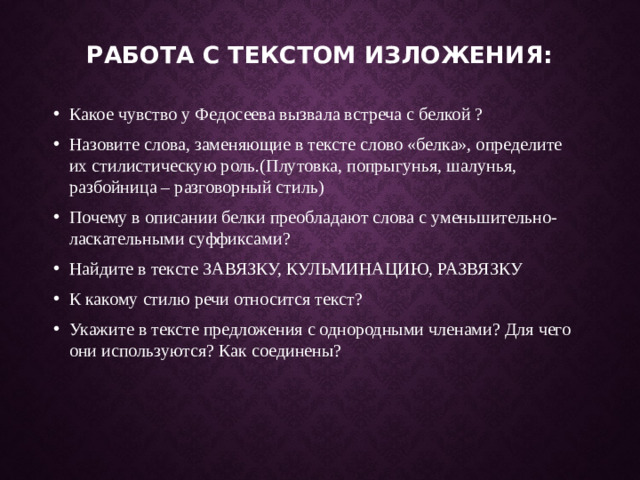 РАБОТА С ТЕКСТОМ ИЗЛОЖЕНИЯ:

• Какое чувство у Федосеева вызвала встреча с белкой ?

• Назовите слова, заменяющие в тексте слово «белка», определите их стилистическую роль.(Плутовка, попрыгунья, шалунья, разбойница – разговорный стиль)

• Почему в описании белки преобладают слова с уменьшительно-ласкательными суффиксами?

• Найдите в тексте ЗАВЯЗКУ, КУЛЬМИНАЦИЮ, РАЗВЯЗКУ

• К какому стилю речи относится текст?

• Укажите в тексте предложения с однородными членами? Для чего они используются? Как соединены?